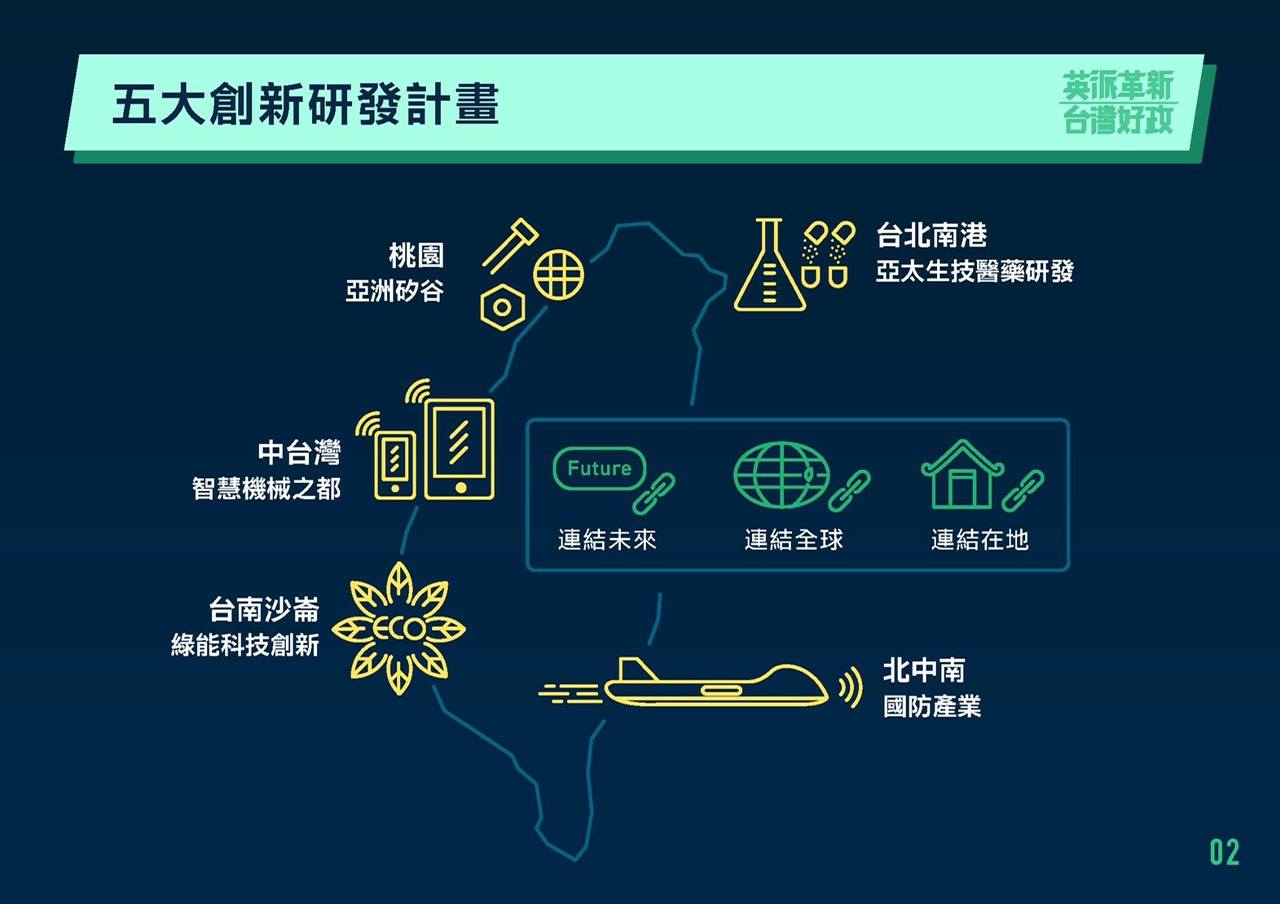 五大創新研發計畫

英派革新
台灣好政

桃園
亞洲矽谷

台北南港
亞太生技醫藥研發

中台灣
智慧機械之都

Future
連結未來

連結全球

連結在地

台南沙崙
綠能科技創新

ECO

北中南
國防產業

02